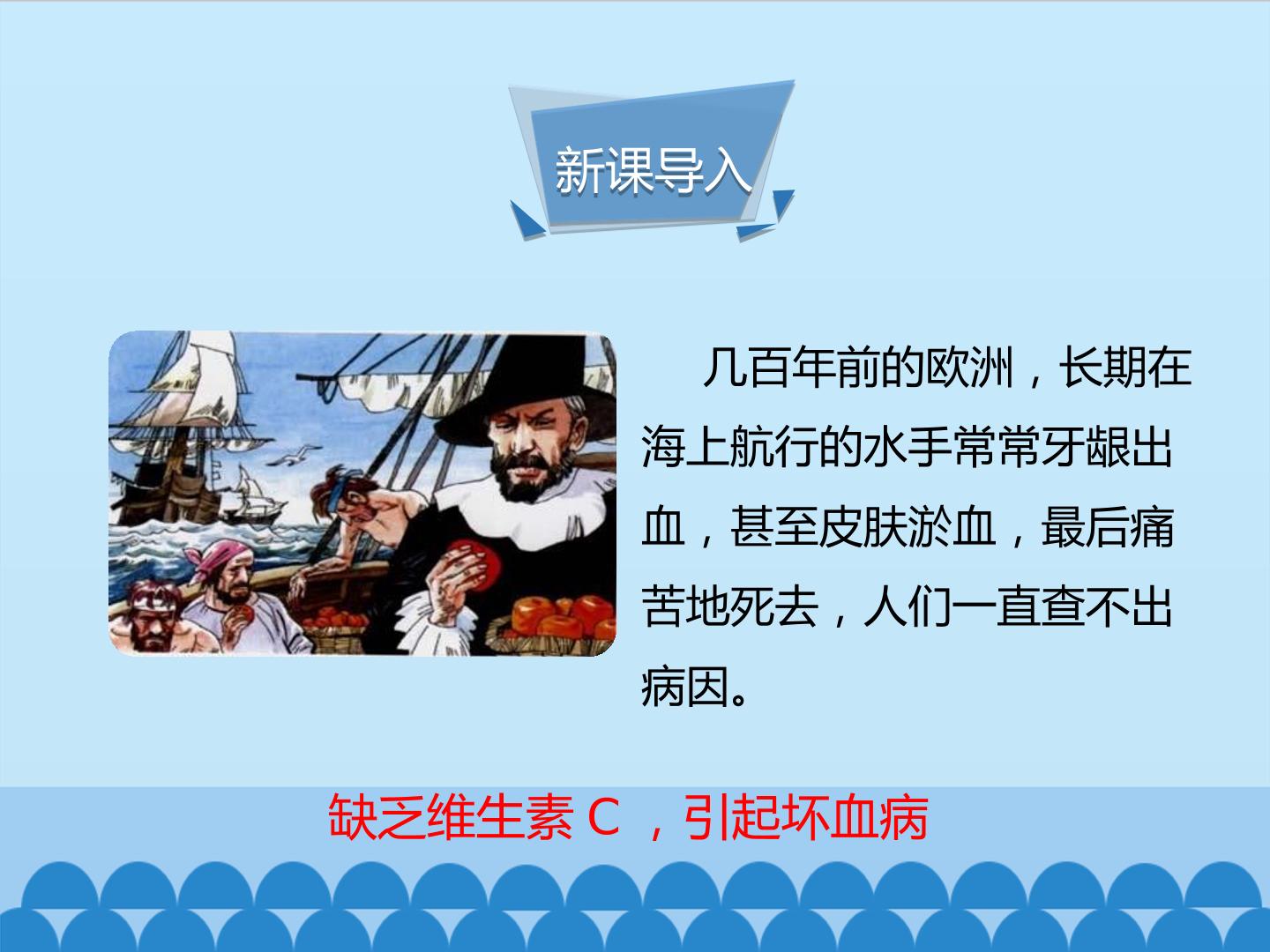 新课导入

几百年前的欧洲，长期在海上航行的水手常常牙龈出血，甚至皮肤淤血，最后痛苦地死去，人们一直查不出病因。

缺乏维生素C，引起坏血病